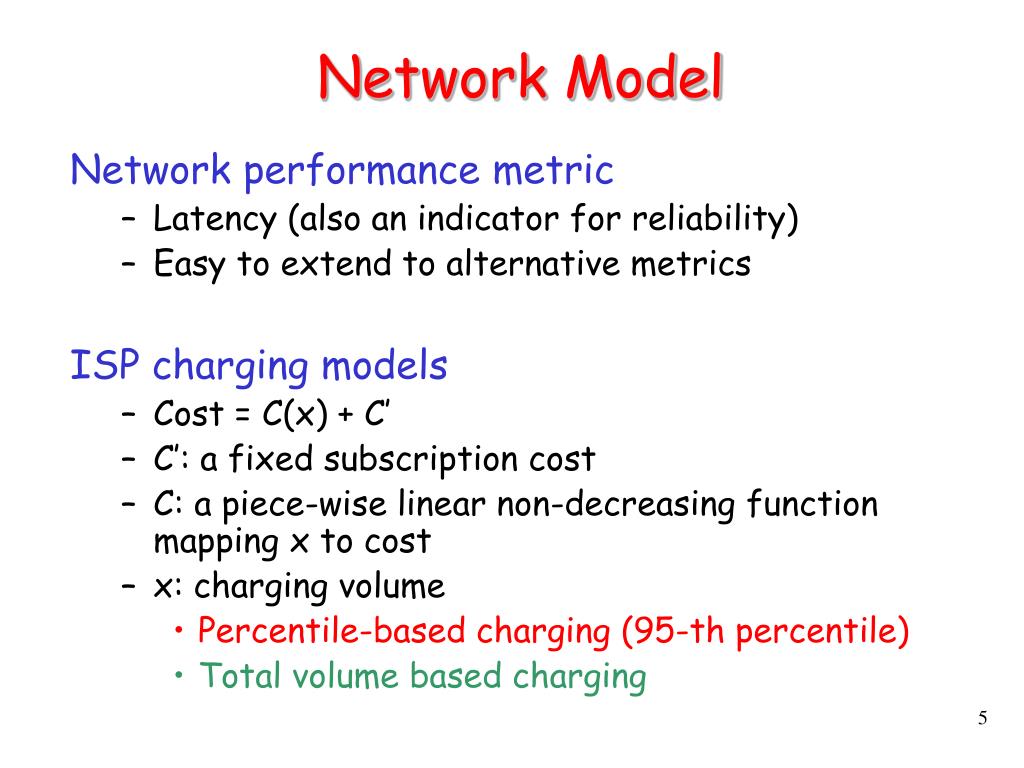 Network Model

Network performance metric
– Latency (also an indicator for reliability)
– Easy to extend to alternative metrics

ISP charging models
– Cost = C(x) + C’
– C’: a fixed subscription cost
– C: a piece-wise linear non-decreasing function mapping x to cost
– x: charging volume
• Percentile-based charging (95-th percentile)
• Total volume based charging

5